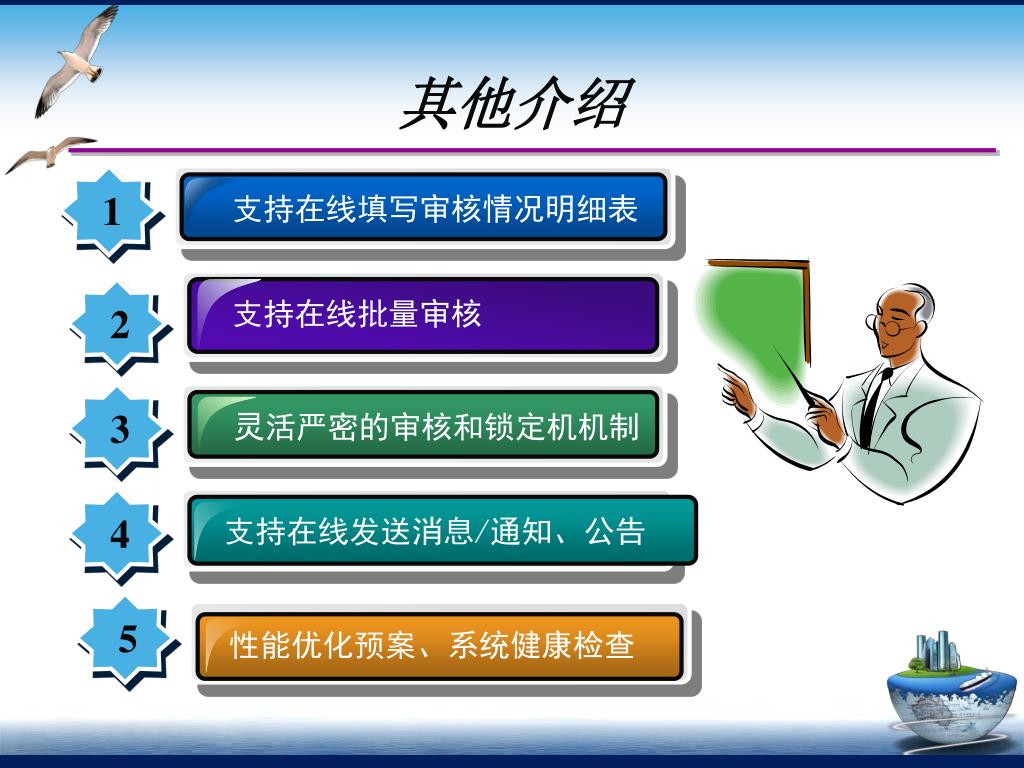 其他介绍

1 支持在线填写审核情况明细表

2 支持在线批量审核

3 灵活严密的审核和锁定机机制

4 支持在线发送消息/通知、公告

5 性能优化预案、系统健康检查